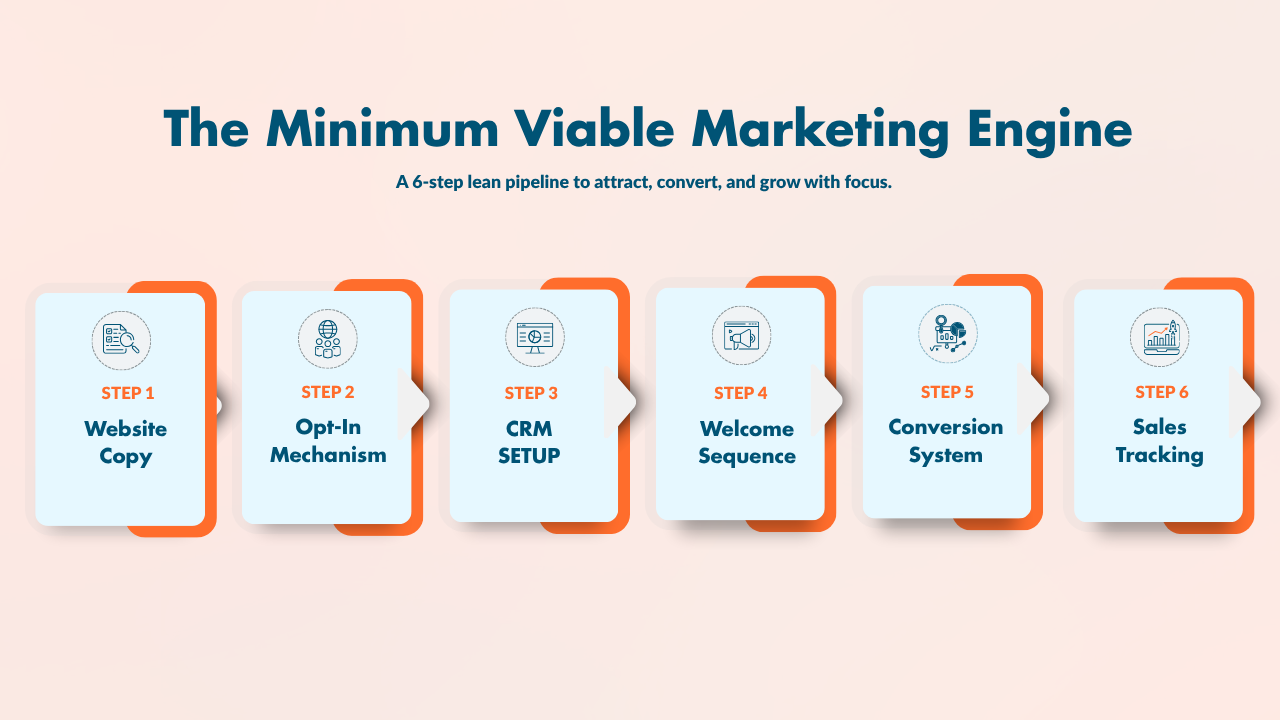 The Minimum Viable Marketing Engine

A 6-step lean pipeline to attract, convert, and grow with focus.

STEP 1
Website Copy

STEP 2
Opt-In Mechanism

STEP 3
CRM SETUP

STEP 4
Welcome Sequence

STEP 5
Conversion System

STEP 6
Sales Tracking